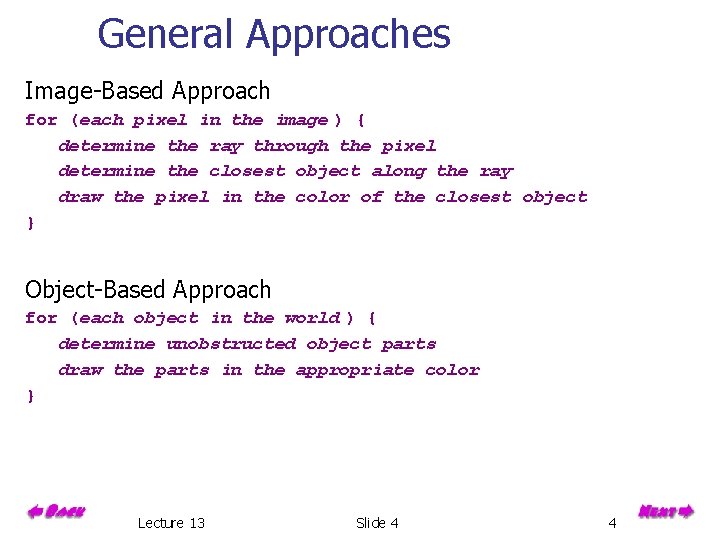 General Approaches

Image-Based Approach
for (each pixel in the image ) {
determine the ray through the pixel
determine the closest object along the ray
draw the pixel in the color of the closest object
}

Object-Based Approach
for (each object in the world ) {
determine unobstructed object parts
draw the parts in the appropriate color
}

Back

Lecture 13

Slide 4

4

Next